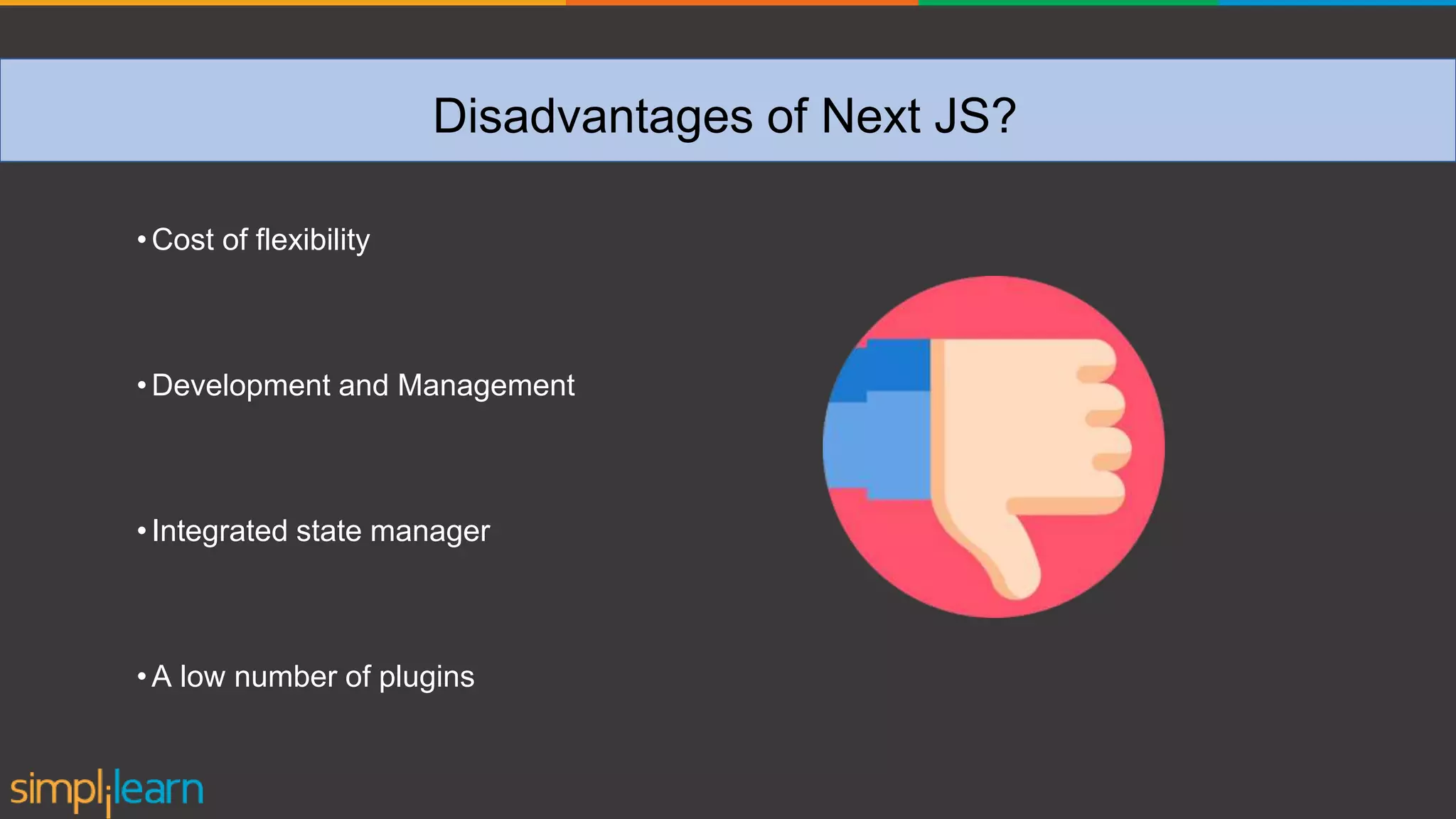 Disadvantages of Next JS?

• Cost of flexibility

• Development and Management

• Integrated state manager

• A low number of plugins

simplilearn